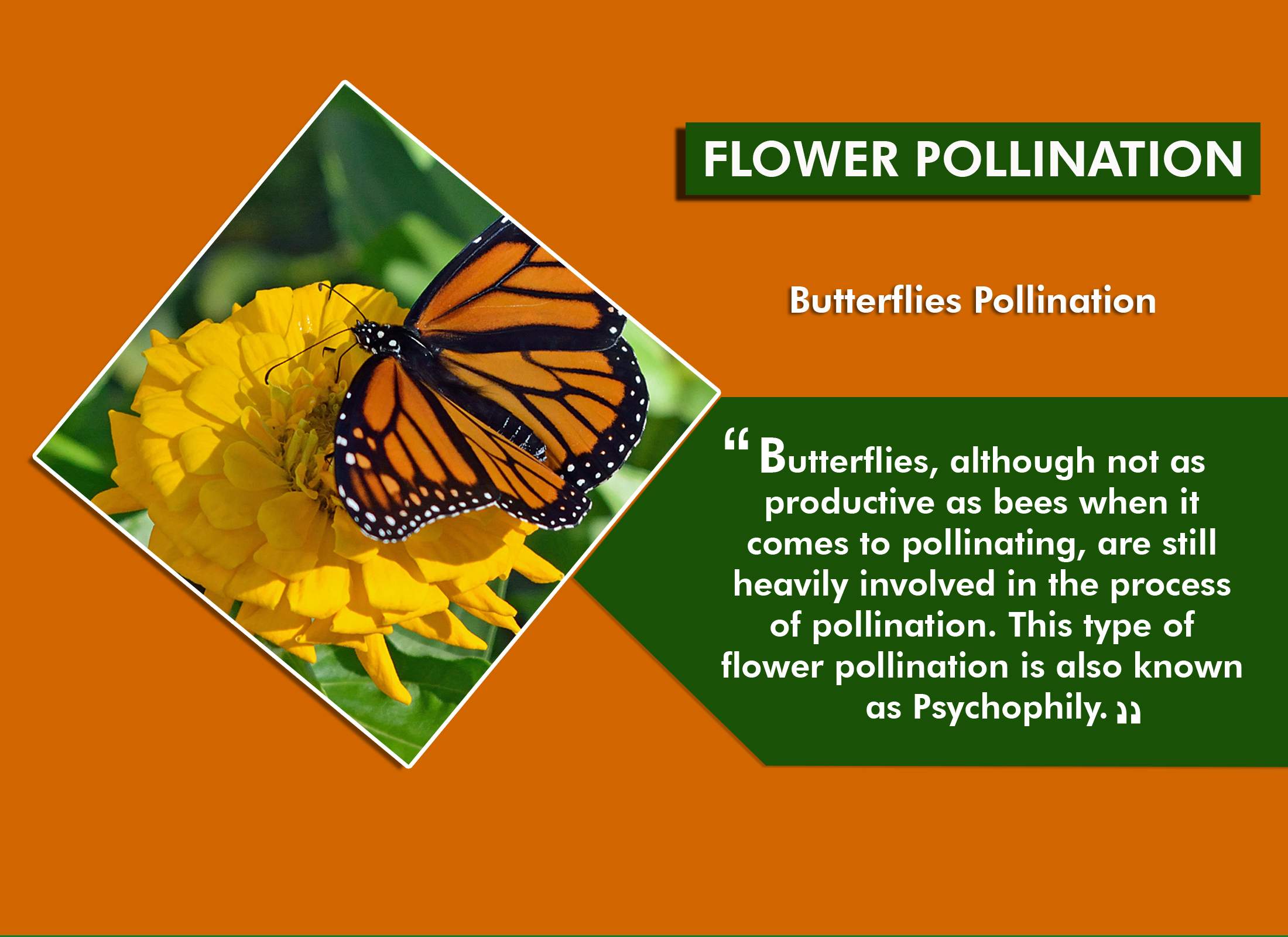 FLOWER POLLINATION

Butterflies Pollination

“Butterflies, although not as productive as bees when it comes to pollinating, are still heavily involved in the process of pollination. This type of flower pollination is also known as Psychophily.”